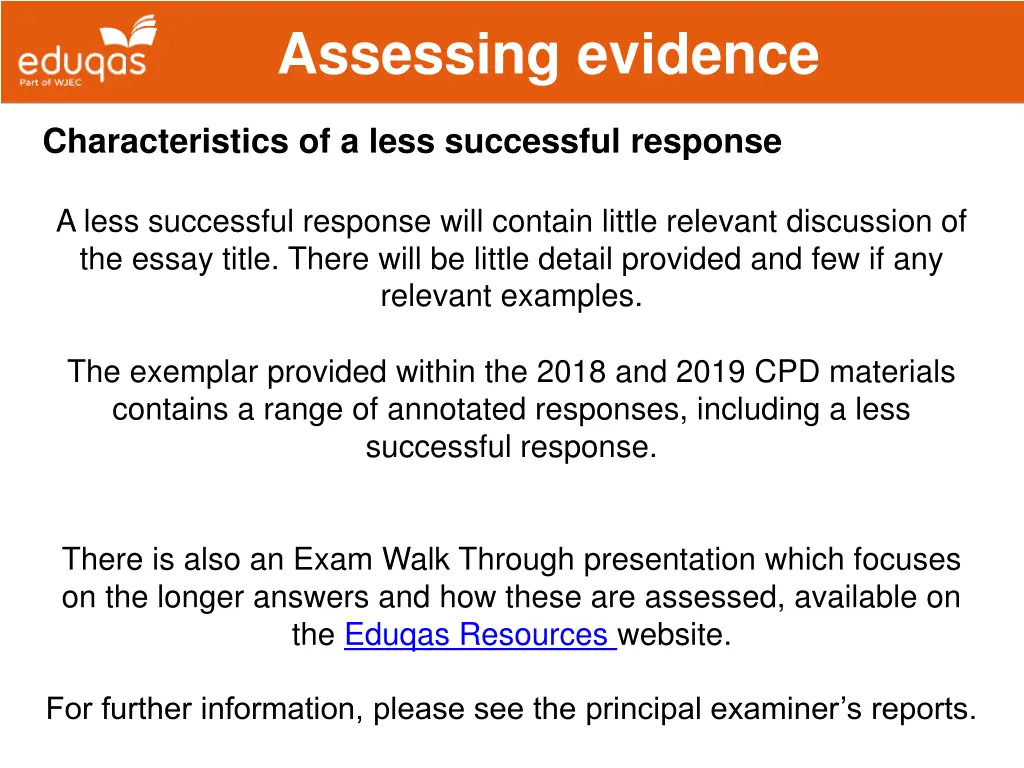 eduqas
Part of WJEC

Assessing evidence

Characteristics of a less successful response

A less successful response will contain little relevant discussion of the essay title. There will be little detail provided and few if any relevant examples.

The exemplar provided within the 2018 and 2019 CPD materials contains a range of annotated responses, including a less successful response.

There is also an Exam Walk Through presentation which focuses on the longer answers and how these are assessed, available on the Eduqas Resources website.

For further information, please see the principal examiner's reports.